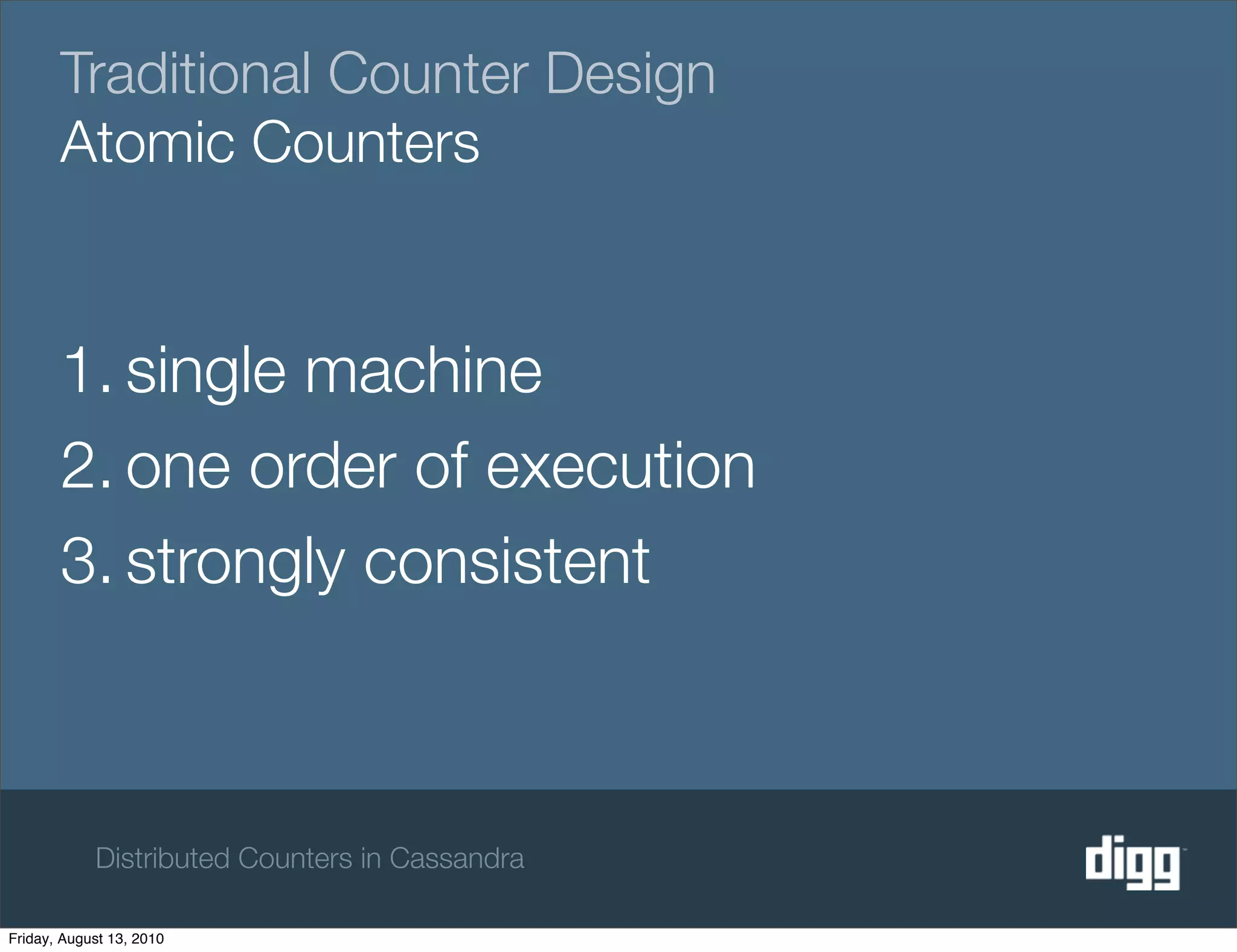 Traditional Counter Design
Atomic Counters

1. single machine
2. one order of execution
3. strongly consistent

Distributed Counters in Cassandra

digg

Friday, August 13, 2010